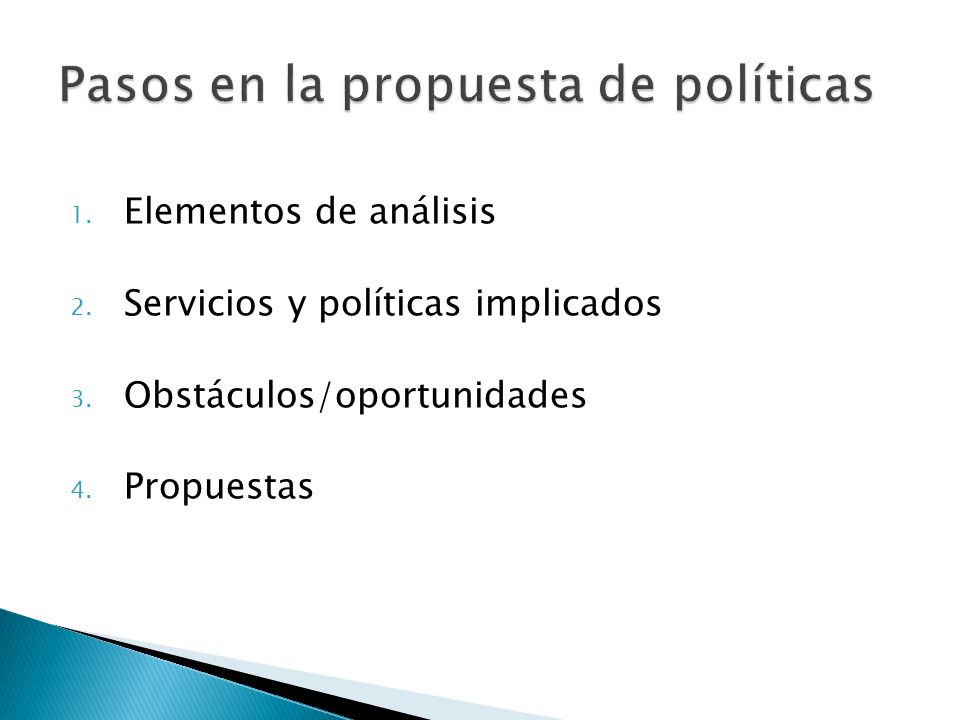 Pasos en la propuesta de políticas

1. Elementos de análisis

2. Servicios y políticas implicados

3. Obstáculos/oportunidades

4. Propuestas